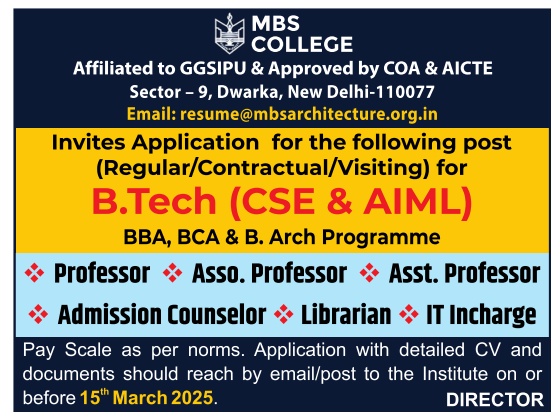 MBS COLLEGE
Affiliated to GGSIPU & Approved by COA & AICTE
Sector – 9, Dwarka, New Delhi-110077
Email: resume@mbsarchitecture.org.in

Invites Application for the following post (Regular/Contractual/Visiting) for
B.Tech (CSE & AIML)
BBA, BCA & B. Arch Programme

❖ Professor ❖ Asso. Professor ❖ Asst. Professor
❖ Admission Counselor ❖ Librarian ❖ IT Incharge

Pay Scale as per norms. Application with detailed CV and documents should reach by email/post to the Institute on or before 15$^{th}$ March 2025.

DIRECTOR